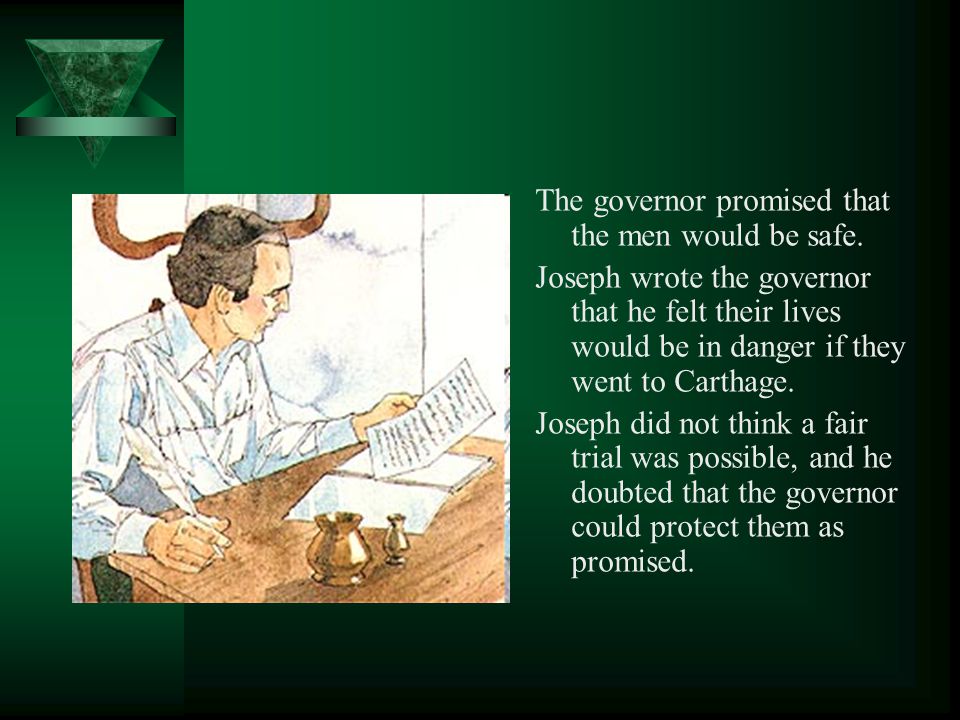 The governor promised that the men would be safe.

Joseph wrote the governor that he felt their lives would be in danger if they went to Carthage.

Joseph did not think a fair trial was possible, and he doubted that the governor could protect them as promised.